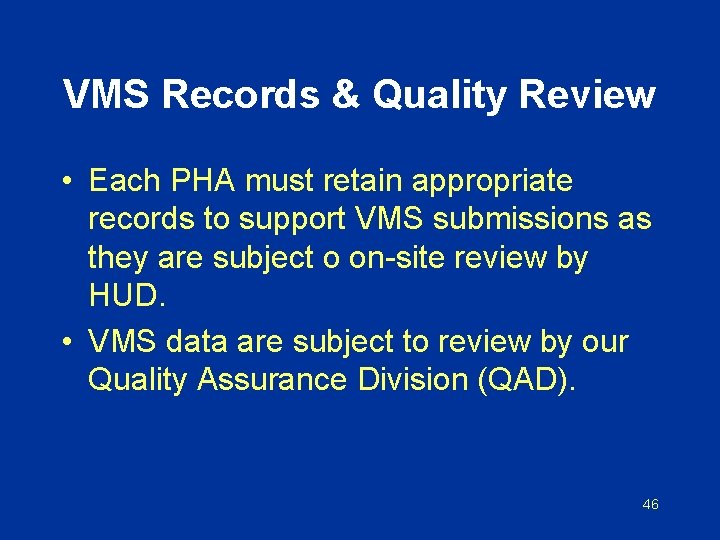 VMS Records & Quality Review

• Each PHA must retain appropriate records to support VMS submissions as they are subject o on-site review by HUD.

• VMS data are subject to review by our Quality Assurance Division (QAD).

46